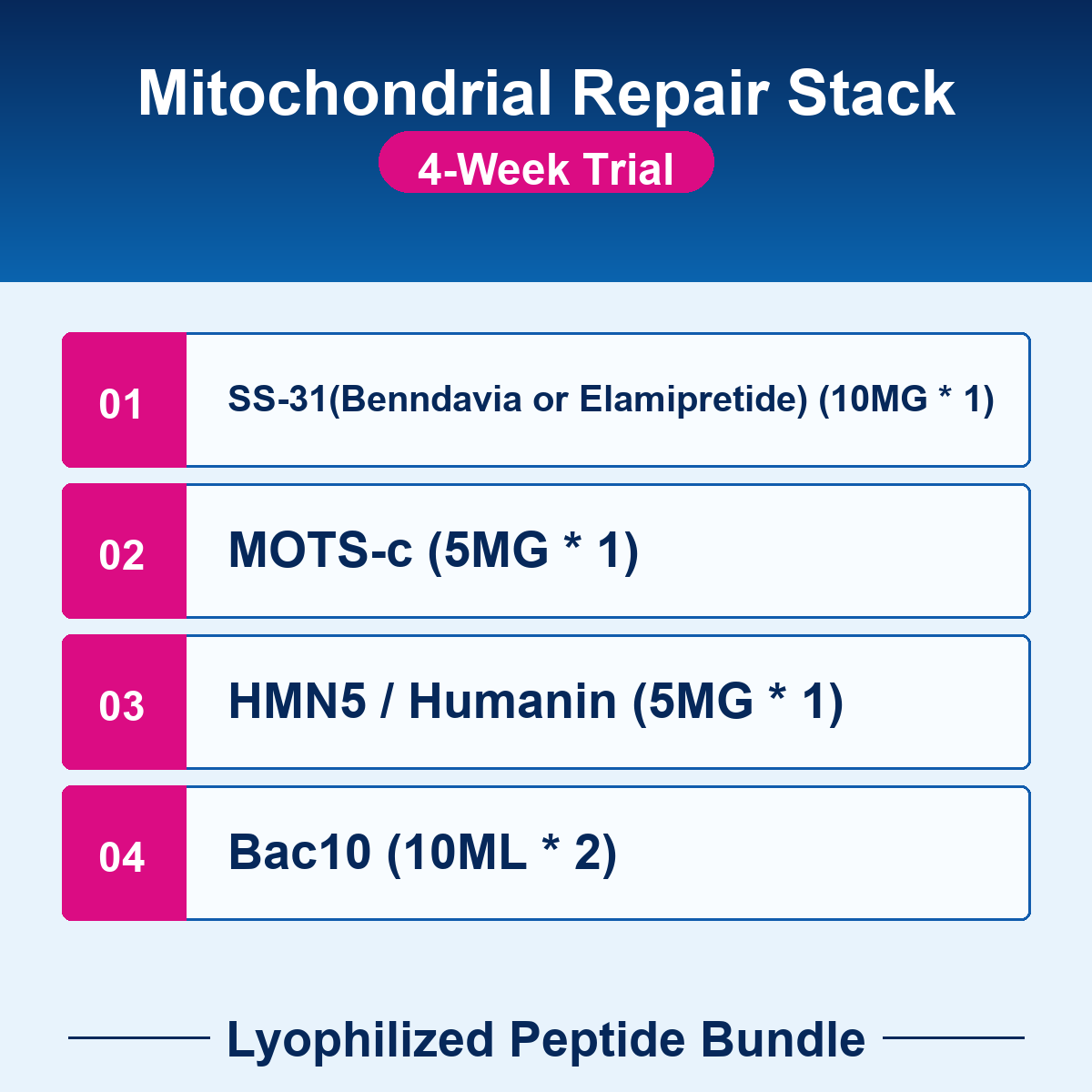 Mitochondrial Repair Stack

4-Week Trial

01 SS-31(Benndavia or Elamipretide) (10MG * 1)

02 MOTS-c (5MG * 1)

03 HMN5 / Humanin (5MG * 1)

04 Bac10 (10ML * 2)

Lyophilized Peptide Bundle